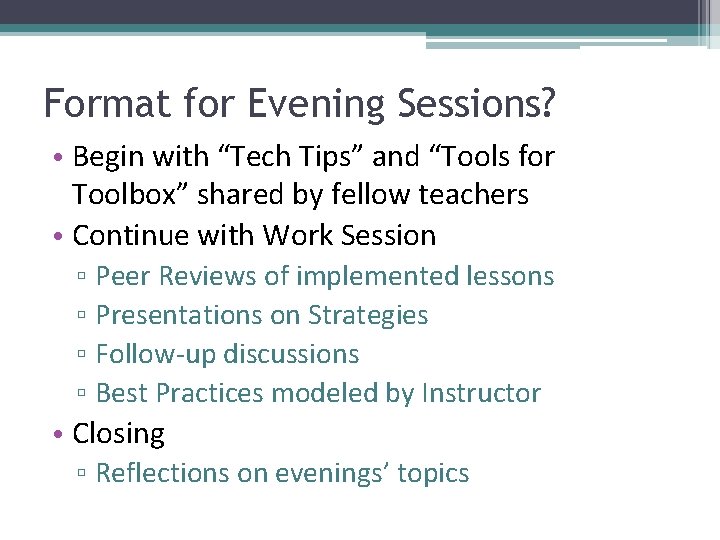 Format for Evening Sessions?

• Begin with “Tech Tips” and “Tools for Toolbox” shared by fellow teachers
• Continue with Work Session
  ▫ Peer Reviews of implemented lessons
  ▫ Presentations on Strategies
  ▫ Follow-up discussions
  ▫ Best Practices modeled by Instructor
• Closing
  ▫ Reflections on evenings’ topics